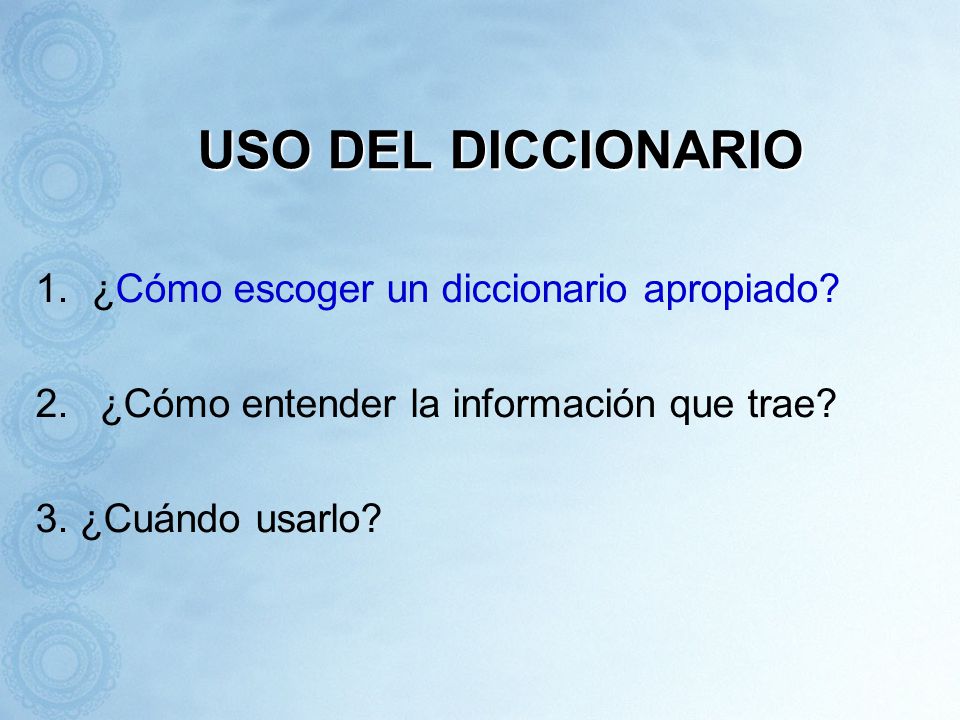 USO DEL DICCIONARIO

1. ¿Cómo escoger un diccionario apropiado?

2. ¿Cómo entender la información que trae?

3. ¿Cuándo usarlo?